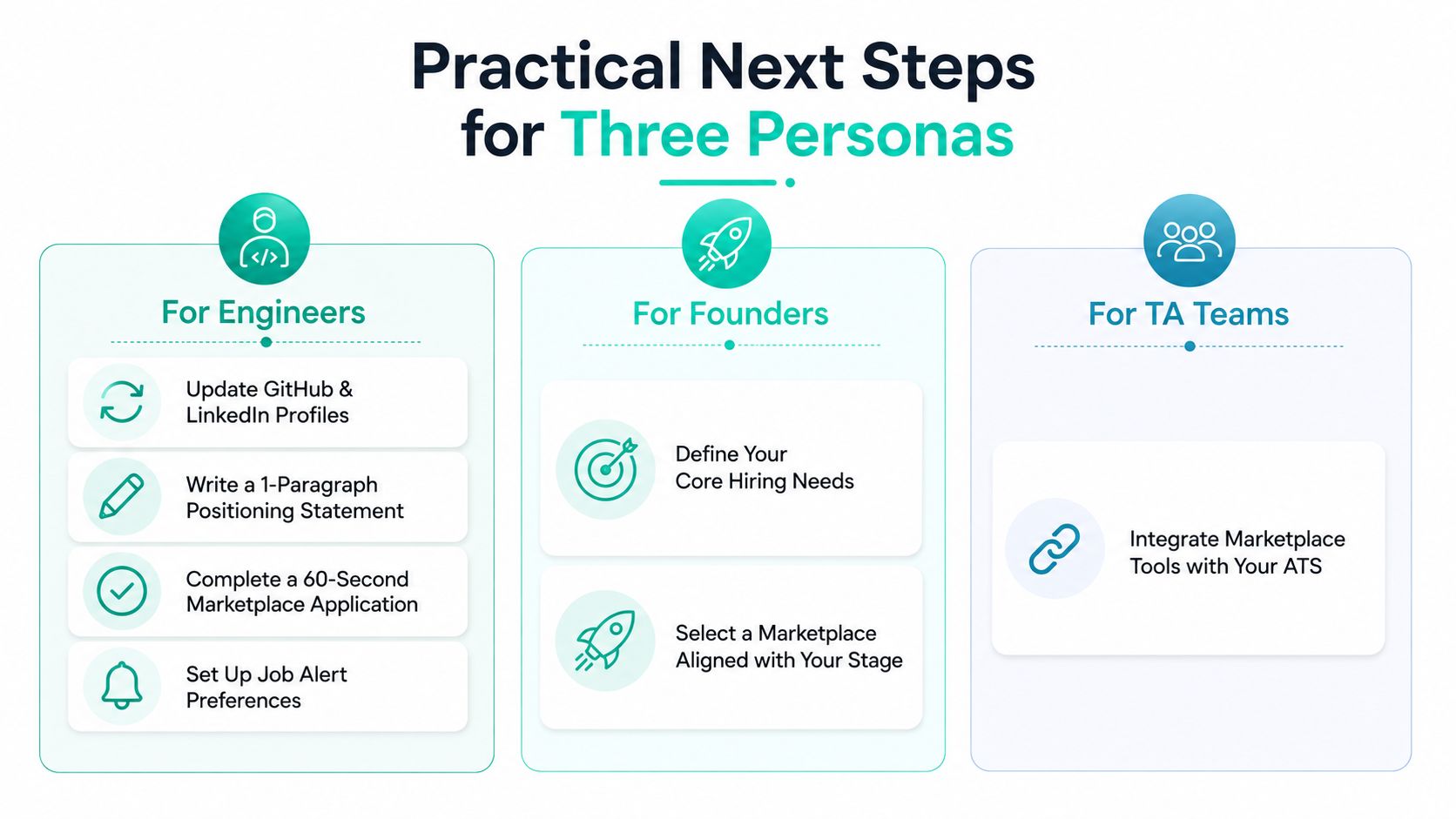 Practical Next Steps for Three Personas

For Engineers

Update GitHub & LinkedIn Profiles

Write a 1-Paragraph Positioning Statement

Complete a 60-Second Marketplace Application

Set Up Job Alert Preferences

For Founders

Define Your Core Hiring Needs

Select a Marketplace Aligned with Your Stage

For TA Teams

Integrate Marketplace Tools with Your ATS